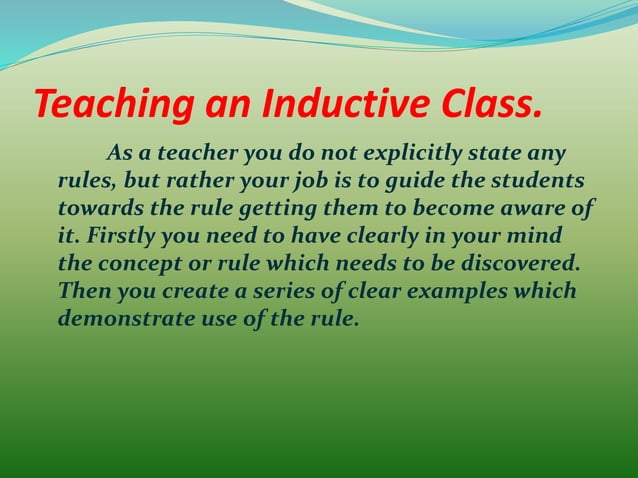 Teaching an Inductive Class.

As a teacher you do not explicitly state any rules, but rather your job is to guide the students towards the rule getting them to become aware of it. Firstly you need to have clearly in your mind the concept or rule which needs to be discovered. Then you create a series of clear examples which demonstrate use of the rule.